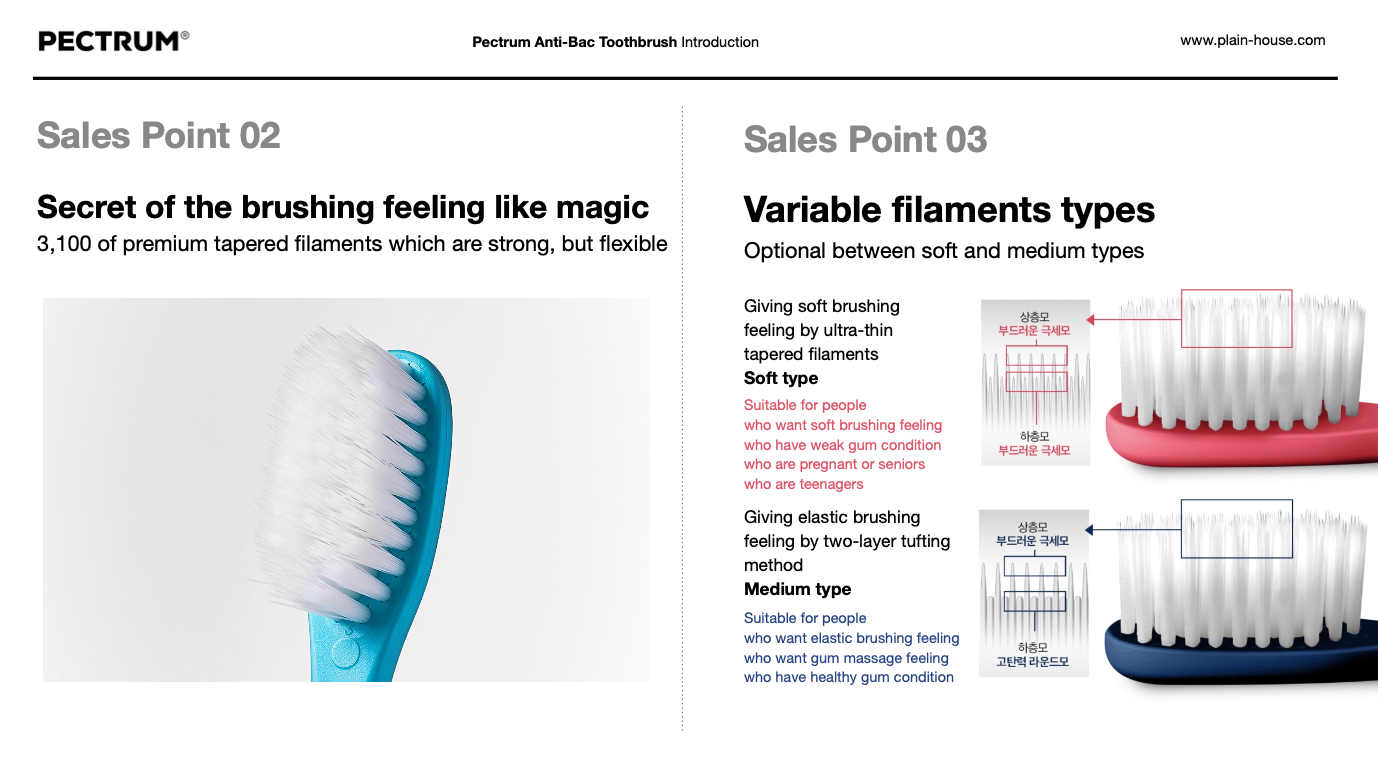 PECTRUM®

Pectrum Anti-Bac Toothbrush Introduction

www.plain-house.com

Sales Point 02

Secret of the brushing feeling like magic

3,100 of premium tapered filaments which are strong, but flexible

Sales Point 03

Variable filaments types

Optional between soft and medium types

Giving soft brushing feeling by ultra-thin tapered filaments

Soft type

Suitable for people
who want soft brushing feeling
who have weak gum condition
who are pregnant or seniors
who are teenagers

상층모
부드러운 극세모

하층모
부드러운 극세모

Giving elastic brushing feeling by two-layer tufting method

Medium type

Suitable for people
who want elastic brushing feeling
who want gum massage feeling
who have healthy gum condition

상층모
부드러운 극세모

하층모
고탄력 라운드모